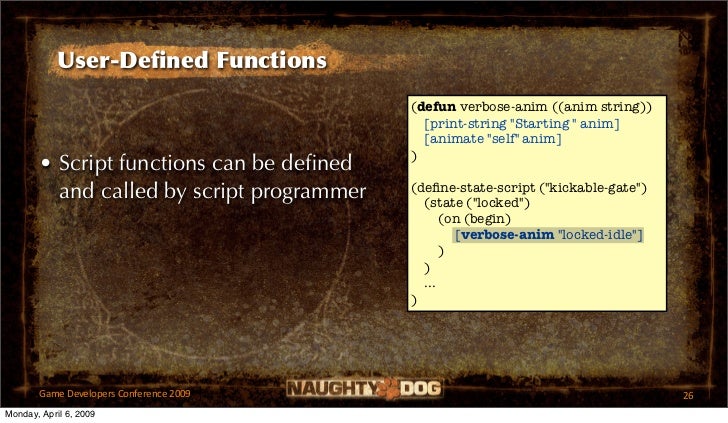 User-Defined Functions

• Script functions can be defined and called by script programmer

(defun verbose-anim ((anim string))
  [print-string "Starting " anim]
  [animate "self" anim]
)

(define-state-script ("kickable-gate")
  (state ("locked")
    (on (begin)
      [verbose-anim "locked-idle"]
    )
  )
  ...
)

Game Developers Conference 2009

NAUGHTY DOG

26

Monday, April 6, 2009